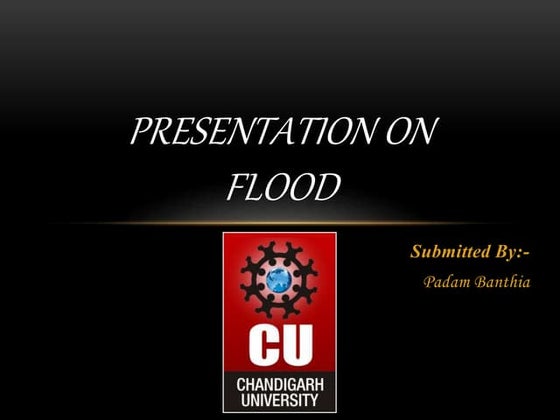 PRESENTATION ON FLOOD

CU
CHANDIGARH UNIVERSITY

Submitted By:-
Padam Banthia